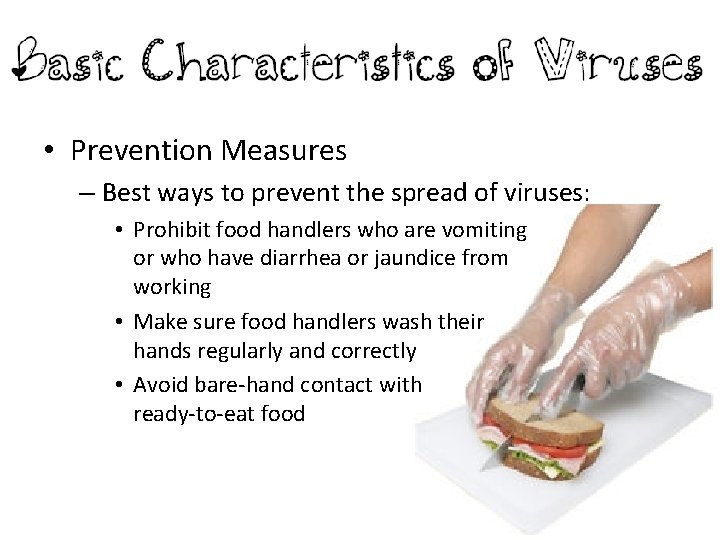 Basic Characteristics of Viruses

• Prevention Measures

– Best ways to prevent the spread of viruses:

• Prohibit food handlers who are vomiting or who have diarrhea or jaundice from working

• Make sure food handlers wash their hands regularly and correctly

• Avoid bare-hand contact with ready-to-eat food